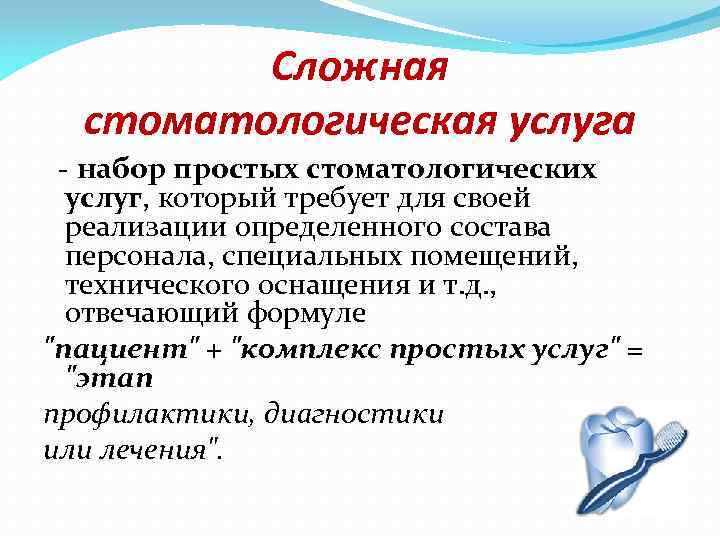 Сложная стоматологическая услуга

- набор простых стоматологических услуг, который требует для своей реализации определенного состава персонала, специальных помещений, технического оснащения и т.д., отвечающий формуле

"пациент" + "комплекс простых услуг" = "этап профилактики, диагностики или лечения".